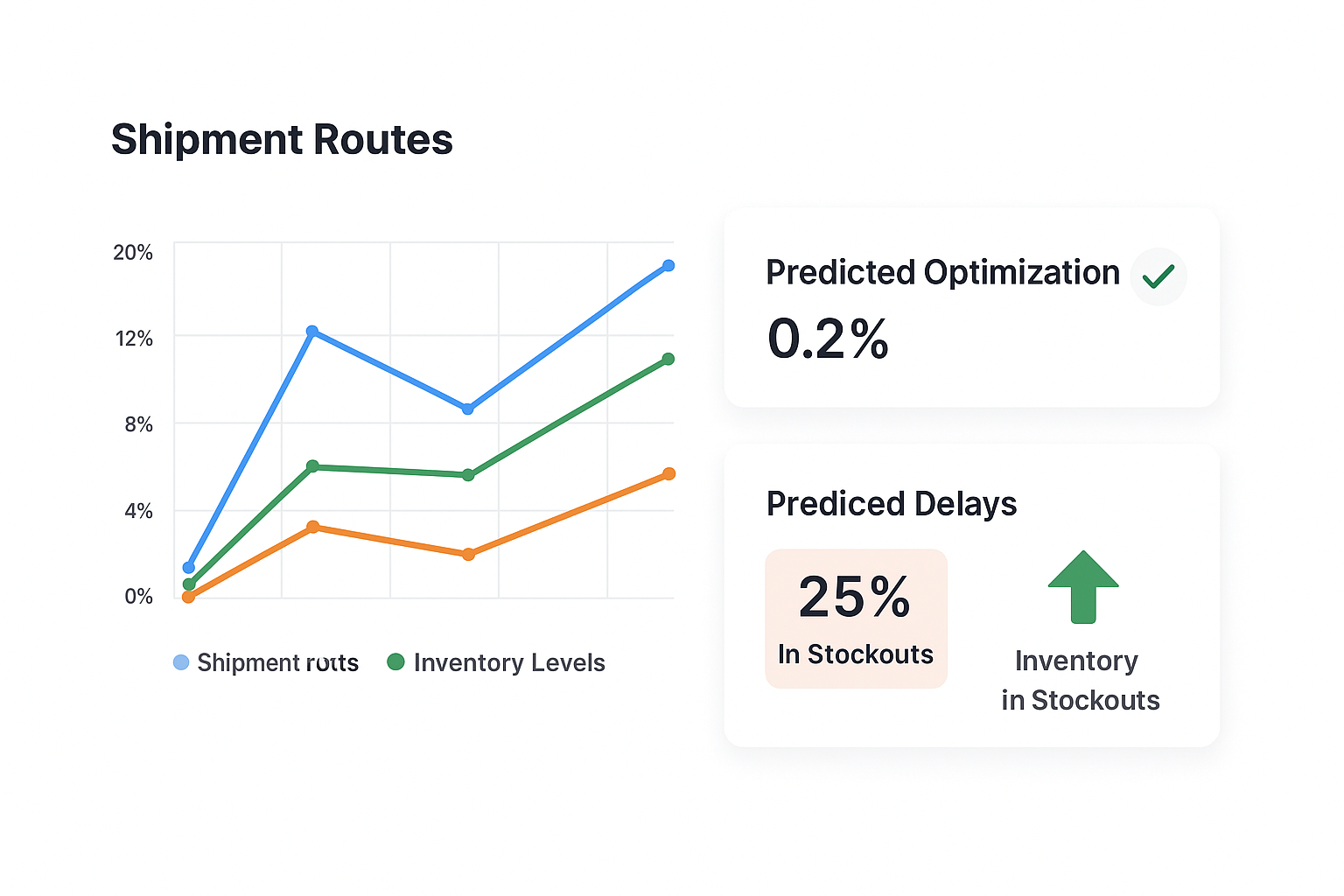 Shipment Routes

20%
12%
8%
4%
0%

Shipment rotts
Inventory Levels

Predicted Optimization
0.2%

Prediced Delays
25%
In Stockouts
Inventory in Stockouts